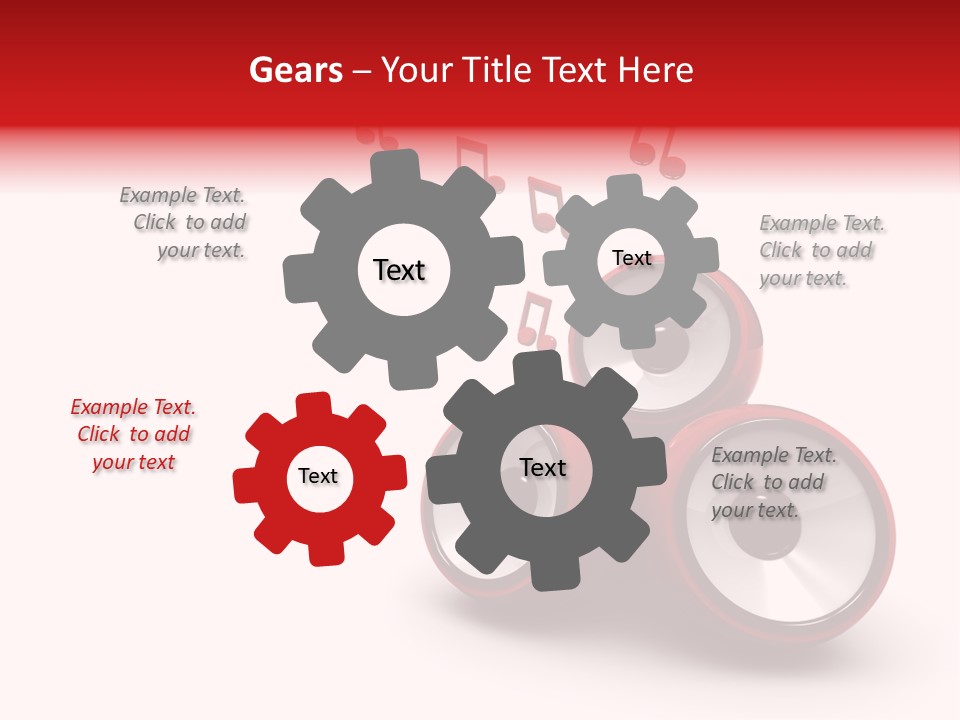 Gears – Your Title Text Here

Example Text. Click to add your text.

Text

Text

Example Text. Click to add your text.

Example Text. Click to add your text

Text

Text

Example Text. Click to add your text.